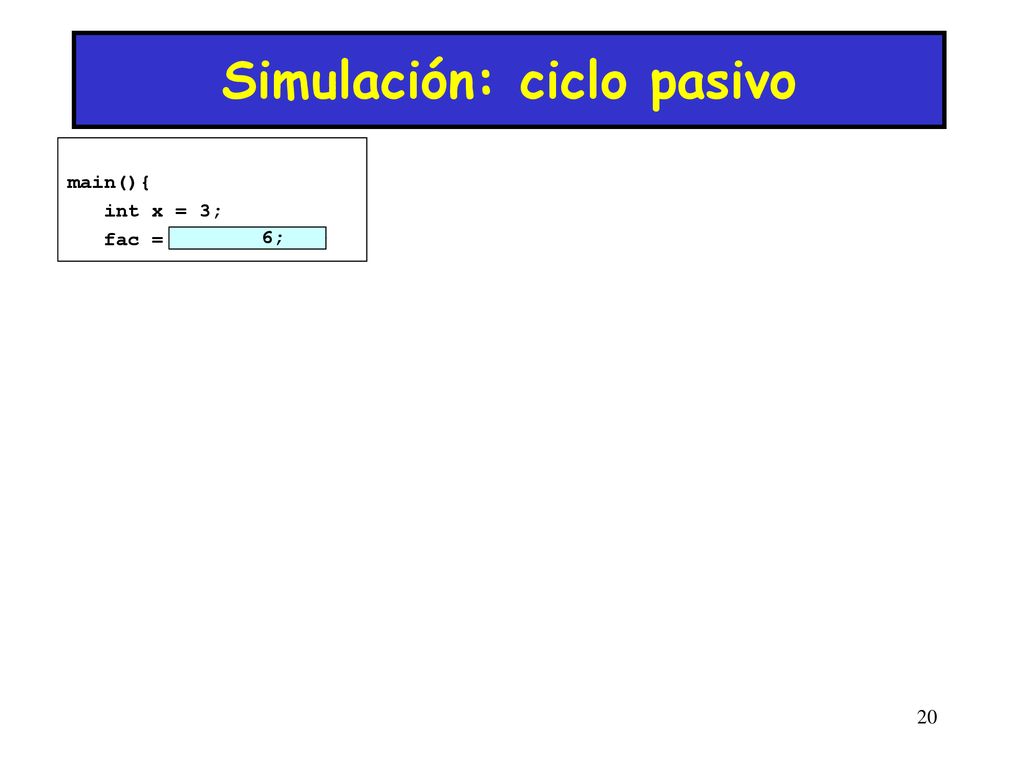 Simulación: ciclo pasivo

main(){
int x = 3;
fac = 6;

20